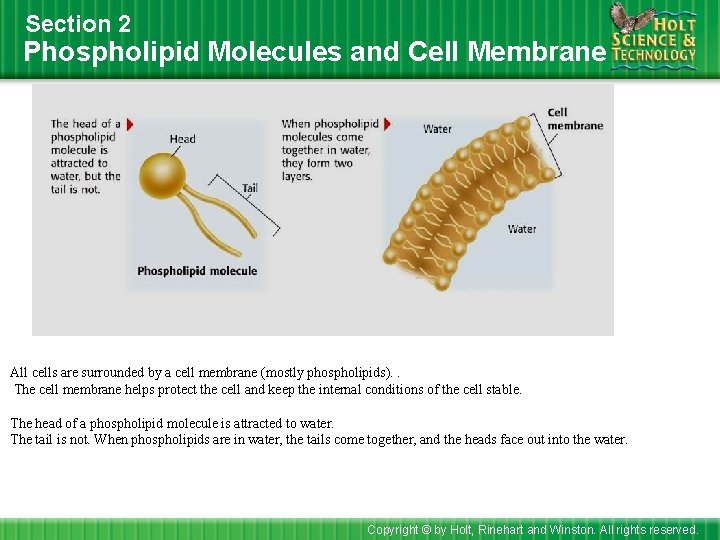 Section 2
Phospholipid Molecules and Cell Membrane

HOLT SCIENCE & TECHNOLOGY

The head of a phospholipid molecule is attracted to water, but the tail is not.

Head

Tail

Phospholipid molecule

When phospholipid molecules come together in water, they form two layers.

Water

Cell membrane

Water

All cells are surrounded by a cell membrane (mostly phospholipids). .
The cell membrane helps protect the cell and keep the internal conditions of the cell stable.

The head of a phospholipid molecule is attracted to water.
The tail is not. When phospholipids are in water, the tails come together, and the heads face out into the water.

Copyright © by Holt, Rinehart and Winston. All rights reserved.